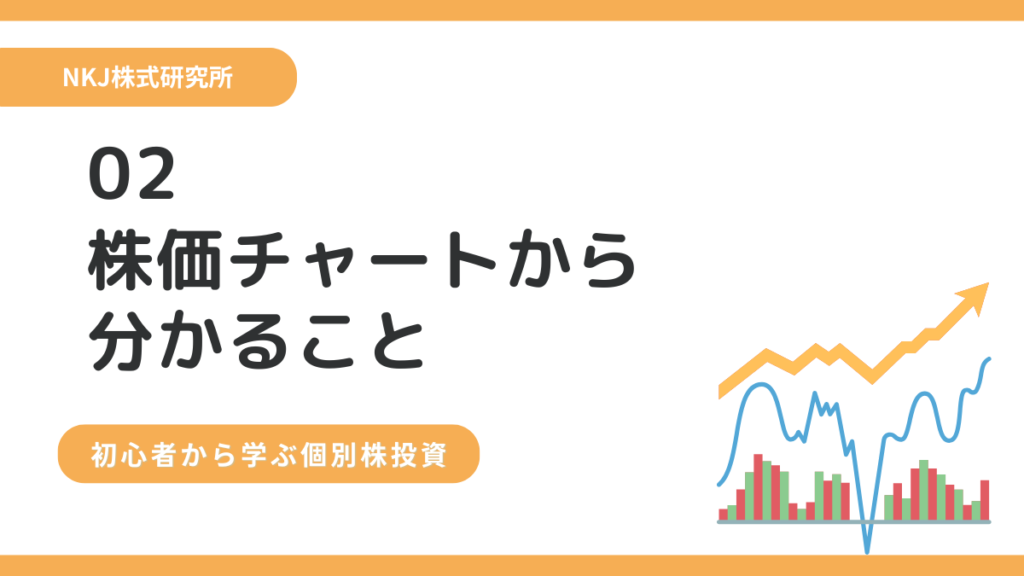 NKJ株式研究所

02
株価チャートから
分かること

初心者から学ぶ個別株投資